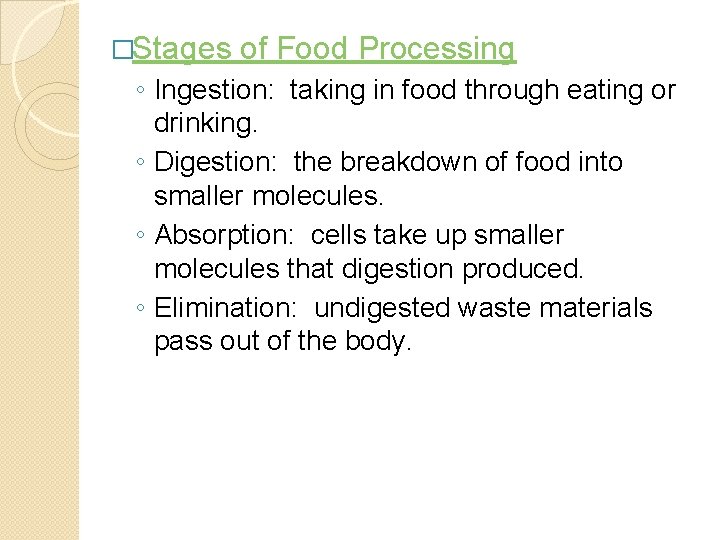 □Stages of Food Processing

◦ Ingestion: taking in food through eating or drinking.
◦ Digestion: the breakdown of food into smaller molecules.
◦ Absorption: cells take up smaller molecules that digestion produced.
◦ Elimination: undigested waste materials pass out of the body.